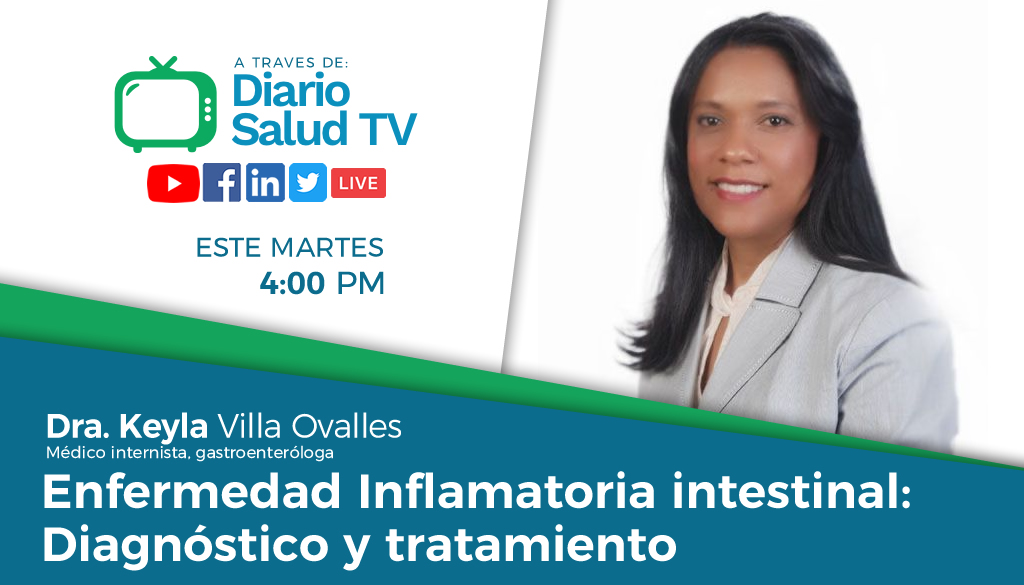 A TRAVES DE:
Diario Salud TV

LIVE

ESTE MARTES
4:00 PM

Dra. Keyla Villa Ovalles
Médico internista, gastroenteróloga

Enfermedad Inflamatoria intestinal: Diagnóstico y tratamiento